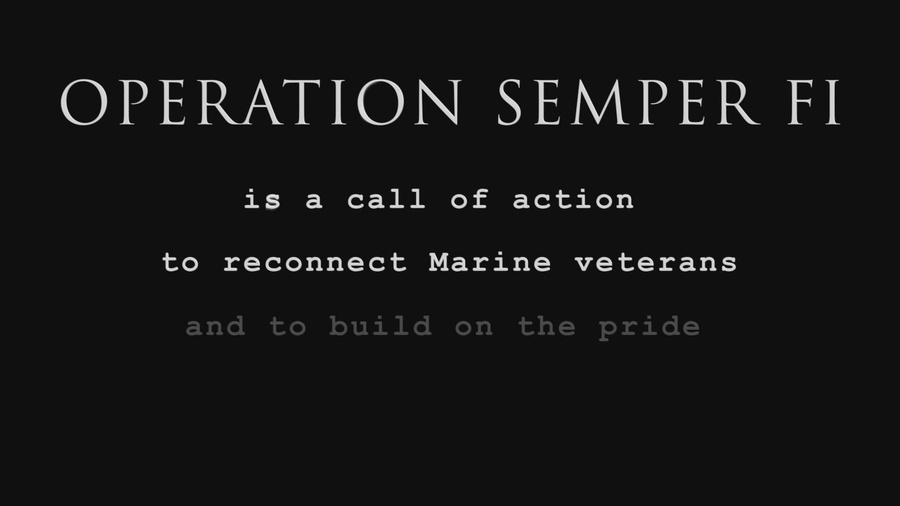 OPERATION SEMPER FI

is a call of action

to reconnect Marine veterans

and to build on the pride